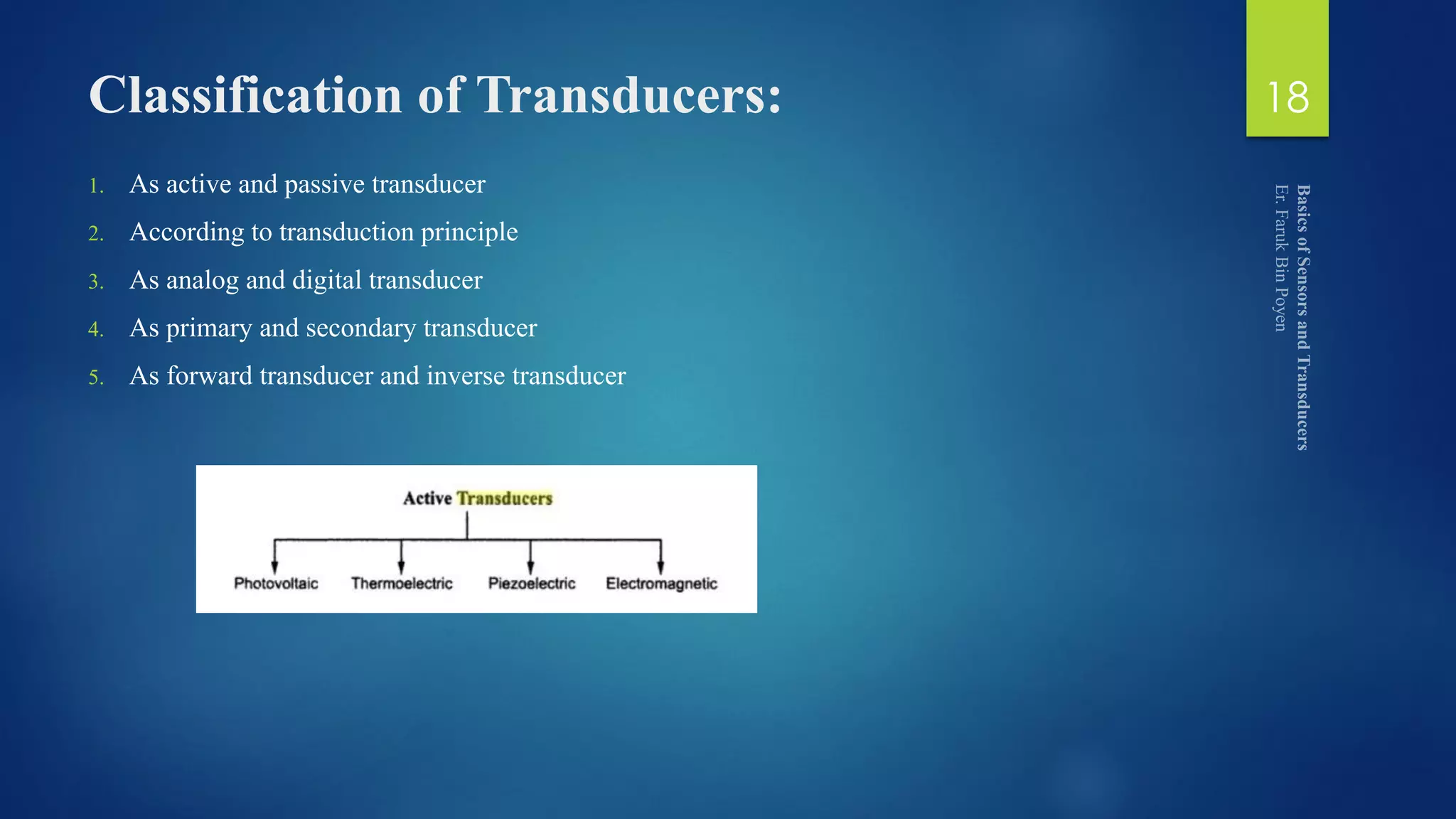 Classification of Transducers:

18

1. As active and passive transducer
2. According to transduction principle
3. As analog and digital transducer
4. As primary and secondary transducer
5. As forward transducer and inverse transducer

Active Transducers

Photovoltaic
Thermoelectric
Piezoelectric
Electromagnetic

Basics of Sensors and Transducers
Er. Faruk Bin Poyen